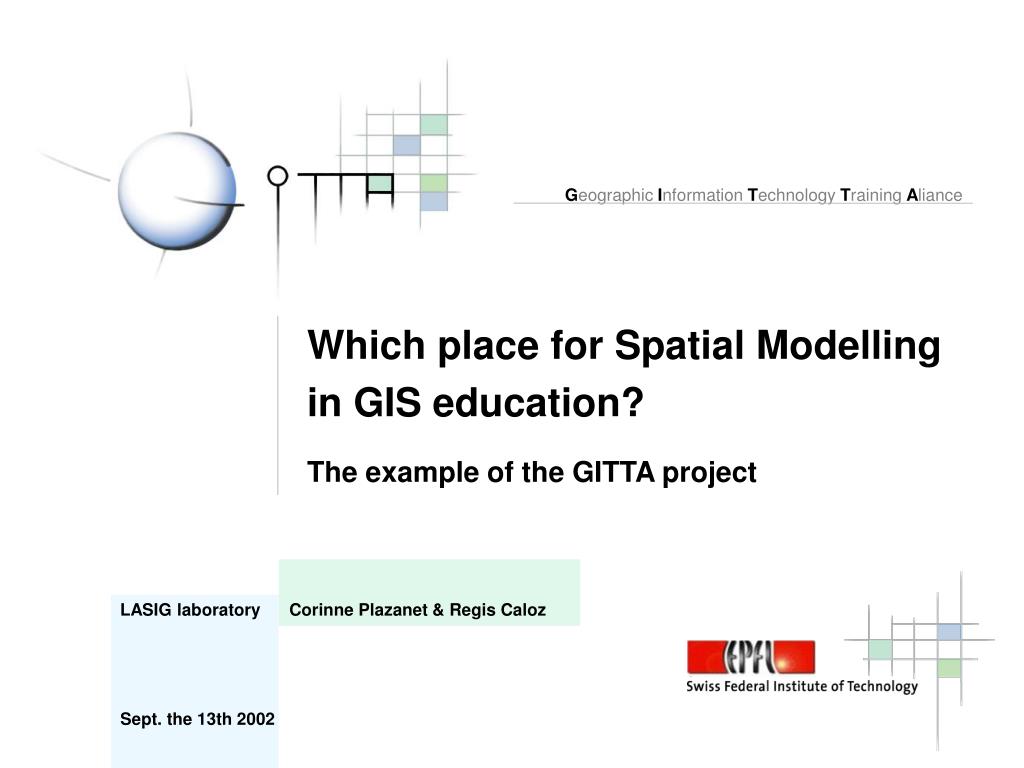 Geographic Information Technology Training Aliance

Which place for Spatial Modelling in GIS education?

The example of the GITTA project

LASIG laboratory

Corinne Plazanet & Regis Caloz

Sept. the 13th 2002

EPFL
Swiss Federal Institute of Technology